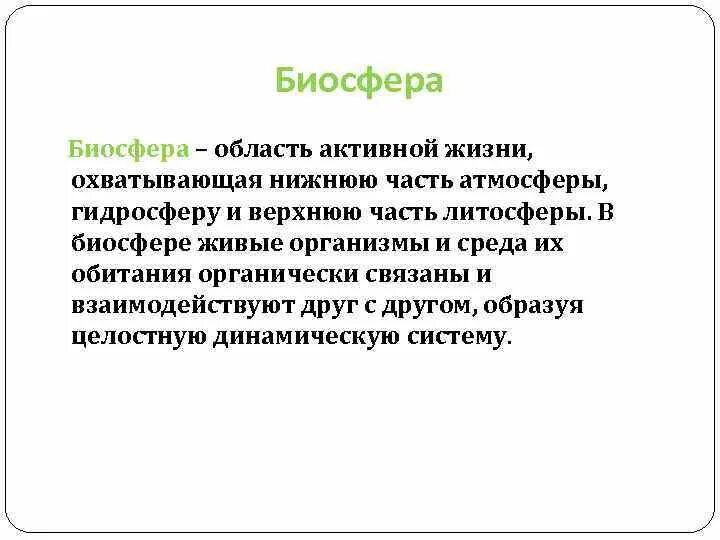 Биосфера

Биосфера – область активной жизни, охватывающая нижнюю часть атмосферы, гидросферу и верхнюю часть литосферы. В биосфере живые организмы и среда их обитания органически связаны и взаимодействуют друг с другом, образуя целостную динамическую систему.